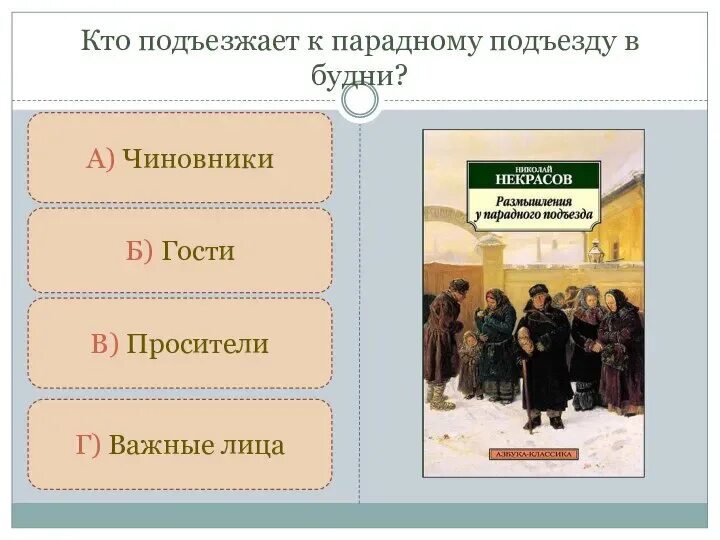 Кто подъезжает к парадному подъезду в будни?

А) Чиновники

Б) Гости

В) Просители

Г) Важные лица

НИКОЛАЙ
НЕКРАСОВ
Размышления у парадного подъезда

АЗБУКА-КЛАССИКА